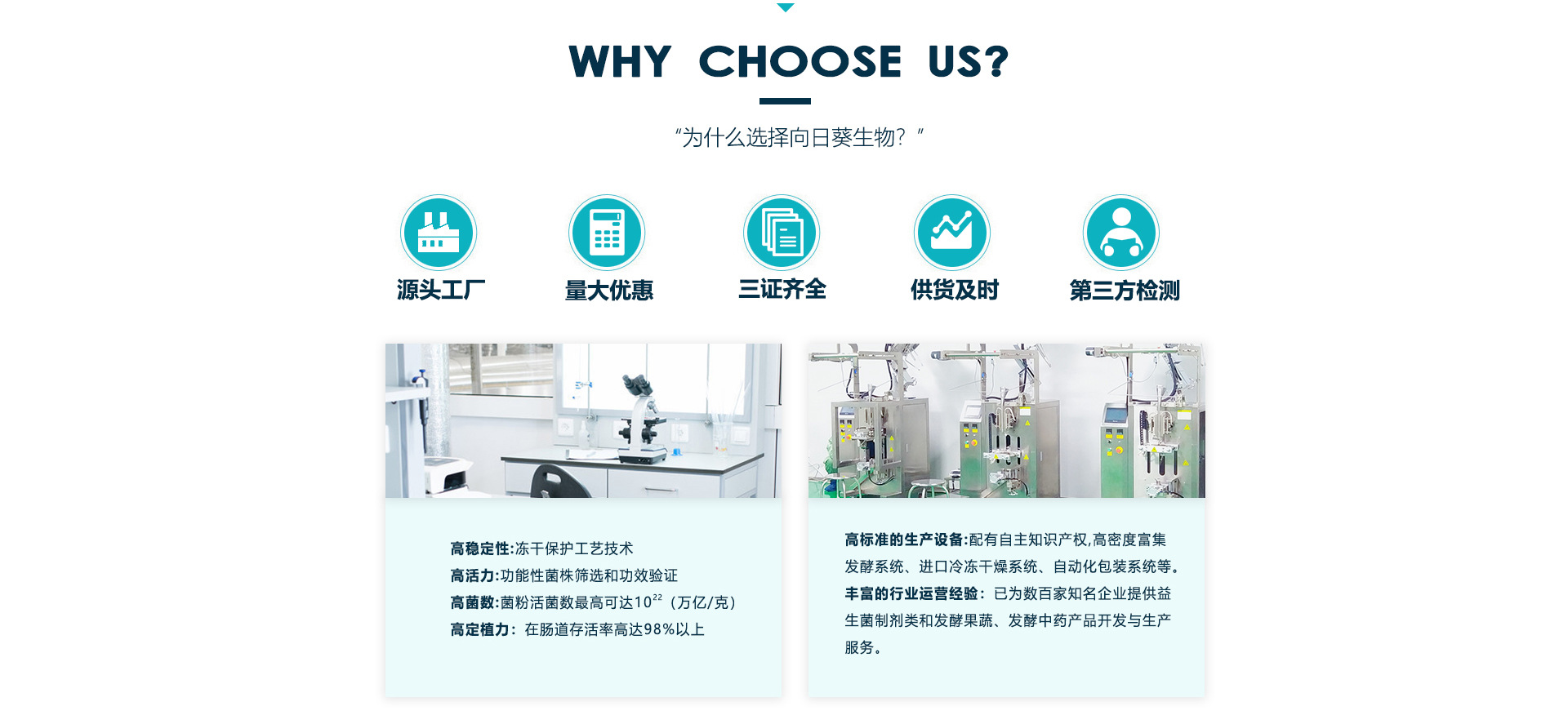 WHY CHOOSE US?

“为什么选择向日葵生物？”

源头工厂

量大优惠

三证齐全

供货及时

第三方检测

高稳定性:冻干保护工艺技术
高活力:功能性菌株筛选和功效验证
高菌数:菌粉活菌数最高可达$10^{22}$（万亿/克）
高定植力：在肠道存活率高达98%以上

高标准的生产设备:配有自主知识产权,高密度富集发酵系统、进口冷冻干燥系统、自动化包装系统等。
丰富的行业运营经验：已为数百家知名企业提供益生菌制剂类和发酵果蔬、发酵中药产品开发与生产服务。